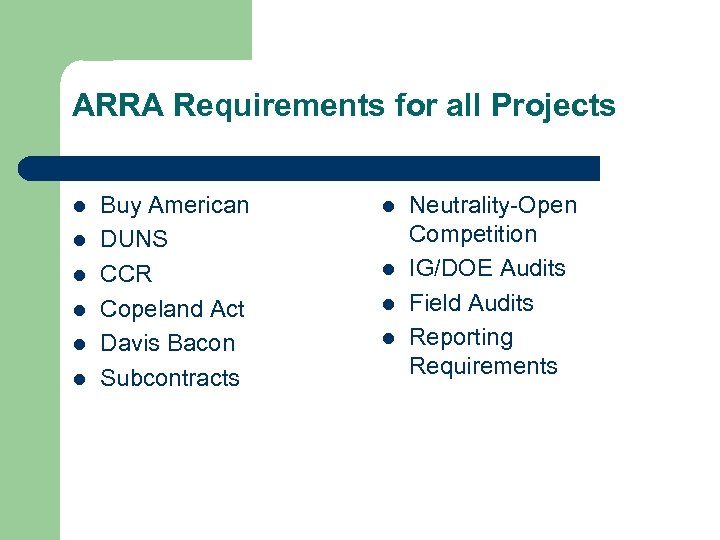 ARRA Requirements for all Projects

- Buy American
- DUNS
- CCR
- Copeland Act
- Davis Bacon
- Subcontracts

- Neutrality-Open Competition
- IG/DOE Audits
- Field Audits
- Reporting Requirements